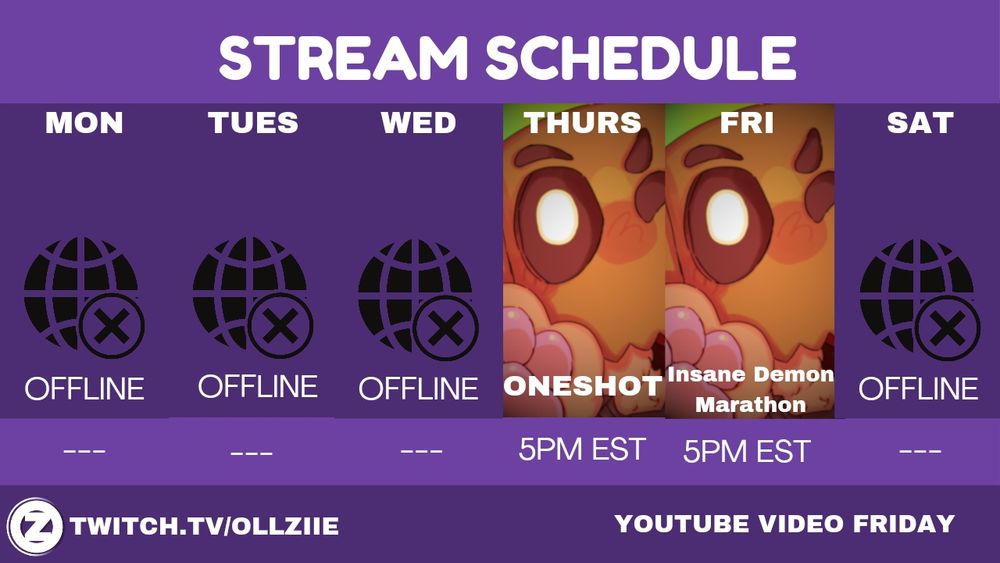 STREAM SCHEDULE

| MON | TUES | WED | THURS | FRI | SAT |
|---|---|---|---|---|---|
| OFFLINE | OFFLINE | OFFLINE | ONESHOT | Insane Demon Marathon | OFFLINE |
| --- | --- | --- | 5PM EST | 5PM EST | --- |

Z TWITCH.TV/OLLZIIE

YOUTUBE VIDEO FRIDAY